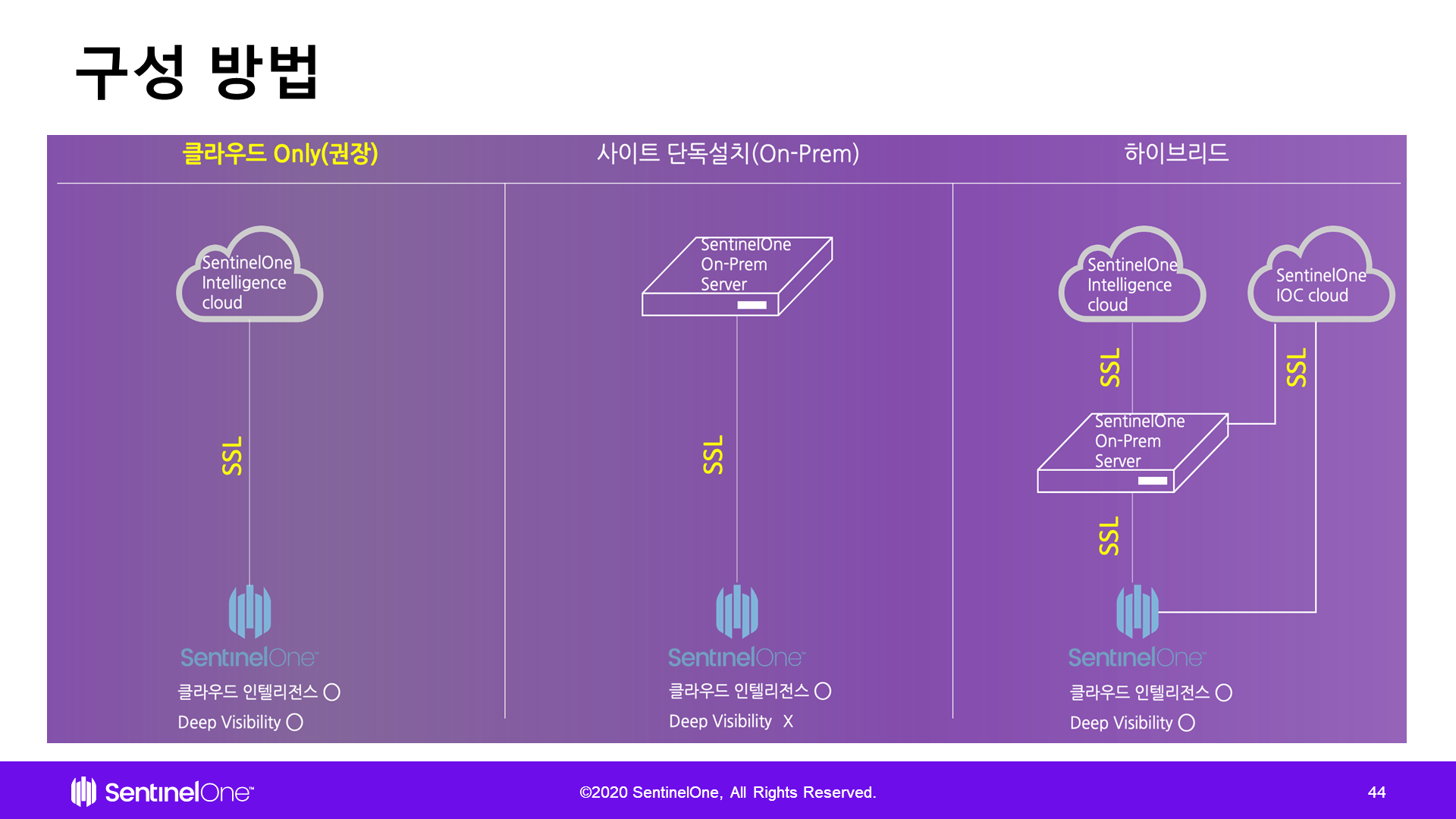 구성 방법

클라우드 Only(권장)

SentinelOne Intelligence cloud

SSL

SentinelOne

클라우드 인텔리전스 O

Deep Visibility O

사이트 단독설치(On-Prem)

SentinelOne On-Prem Server

SSL

SentinelOne

클라우드 인텔리전스 O

Deep Visibility X

하이브리드

SentinelOne Intelligence cloud

SentinelOne IOC cloud

SSL

SSL

SentinelOne On-Prem Server

SSL

SentinelOne

클라우드 인텔리전스 O

Deep Visibility O

SentinelOne

©2020 SentinelOne, All Rights Reserved.

44